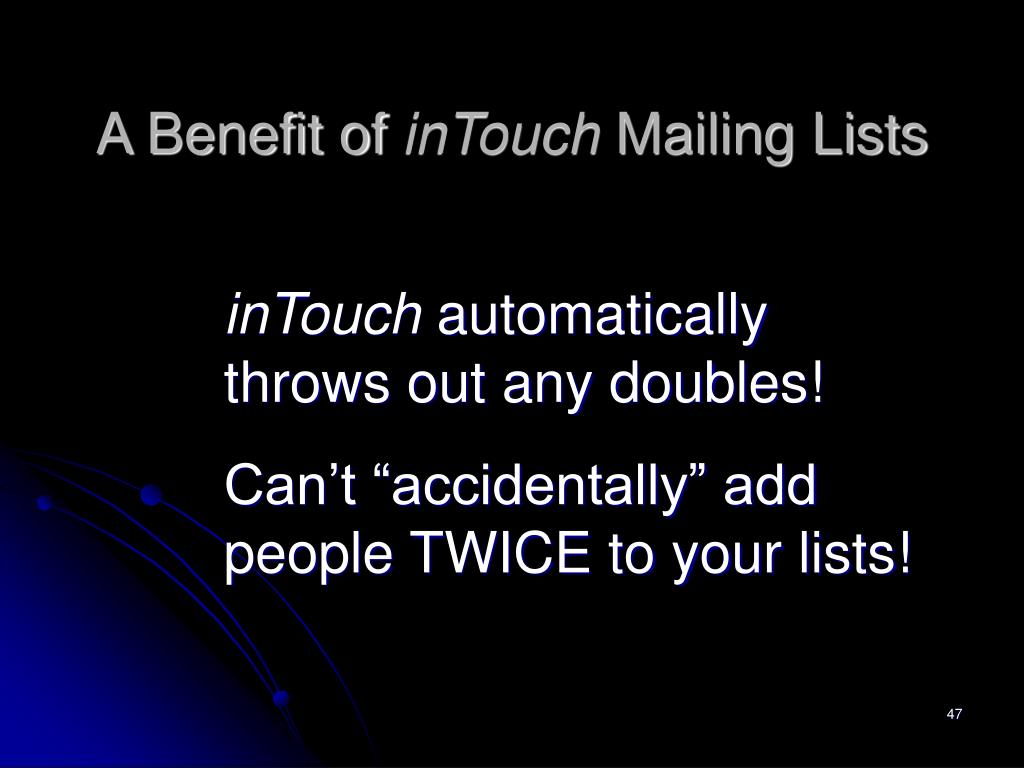 A Benefit of inTouch Mailing Lists

inTouch automatically throws out any doubles!

Can’t “accidentally” add people TWICE to your lists!

47